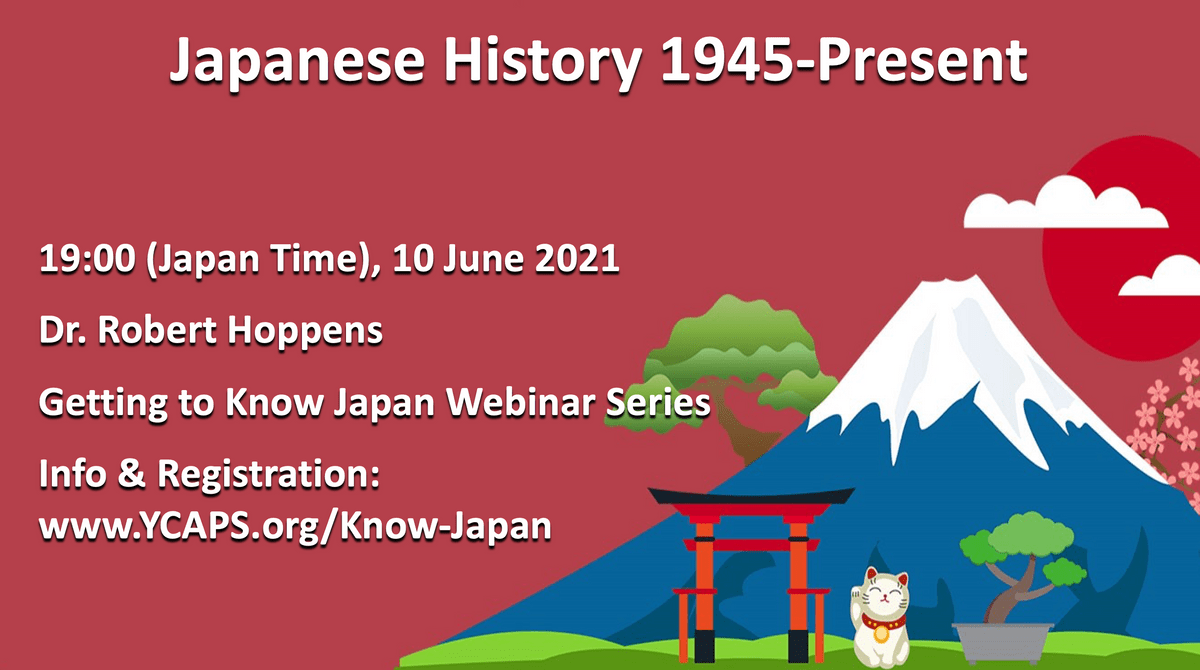 Japanese History 1945-Present

19:00 (Japan Time), 10 June 2021

Dr. Robert Hoppens

Getting to Know Japan Webinar Series

Info & Registration:
www.YCAPS.org/Know-Japan